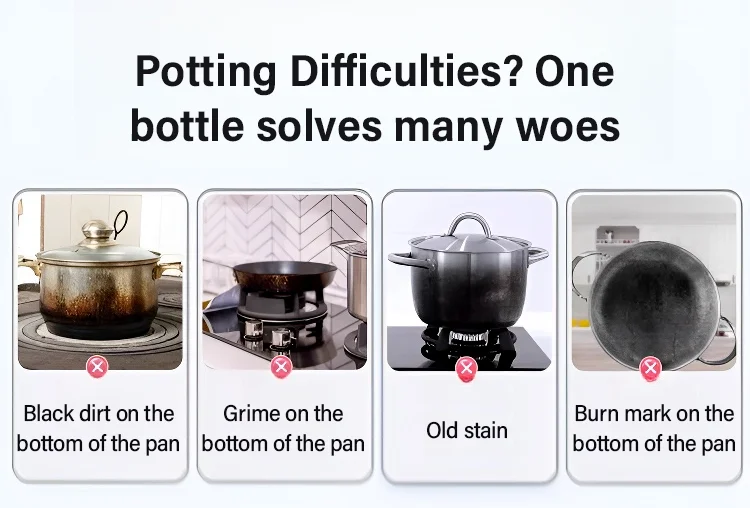 Potting Difficulties? One bottle solves many woes

Black dirt on the bottom of the pan

Grime on the bottom of the pan

Old stain

Burn mark on the bottom of the pan